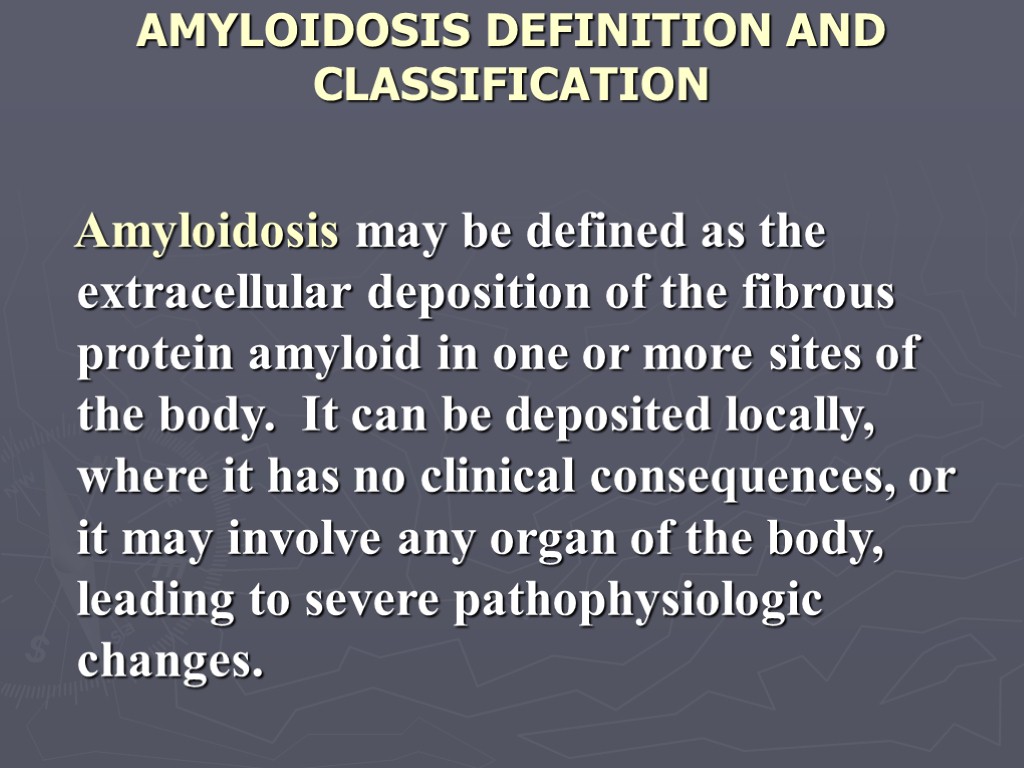 AMYLOIDOSIS DEFINITION AND CLASSIFICATION

Amyloidosis may be defined as the extracellular deposition of the fibrous protein amyloid in one or more sites of the body. It can be deposited locally, where it has no clinical consequences, or it may involve any organ of the body, leading to severe pathophysiologic changes.